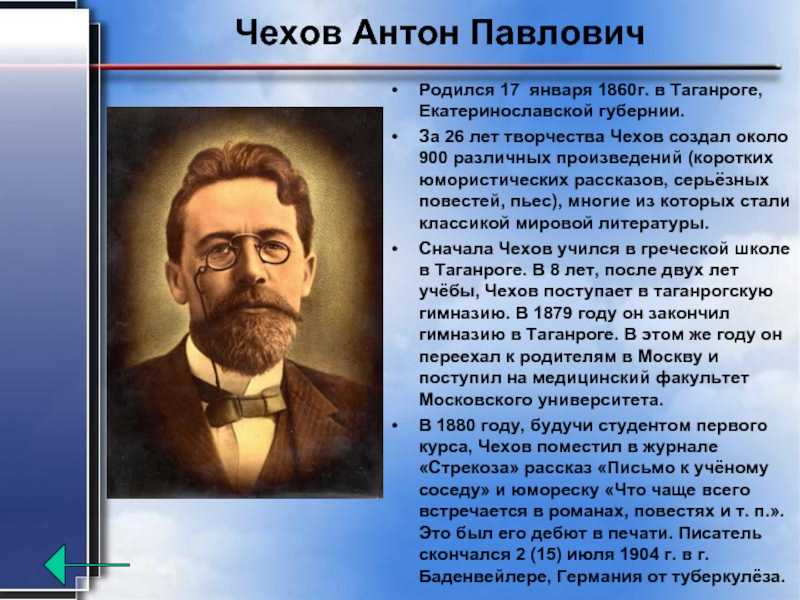 Чехов Антон Павлович

• Родился 17 января 1860г. в Таганроге, Екатеринославской губернии.

• За 26 лет творчества Чехов создал около 900 различных произведений (коротких юмористических рассказов, серьёзных повестей, пьес), многие из которых стали классикой мировой литературы.

• Сначала Чехов учился в греческой школе в Таганроге. В 8 лет, после двух лет учёбы, Чехов поступает в таганрогскую гимназию. В 1879 году он закончил гимназию в Таганроге. В этом же году он переехал к родителям в Москву и поступил на медицинский факультет Московского университета.

• В 1880 году, будучи студентом первого курса, Чехов поместил в журнале «Стрекоза» рассказ «Письмо к учёному соседу» и юмореску «Что чаще всего встречается в романах, повестях и т. п.». Это был его дебют в печати. Писатель скончался 2 (15) июля 1904 г. в г. Баденвейлере, Германия от туберкулёза.